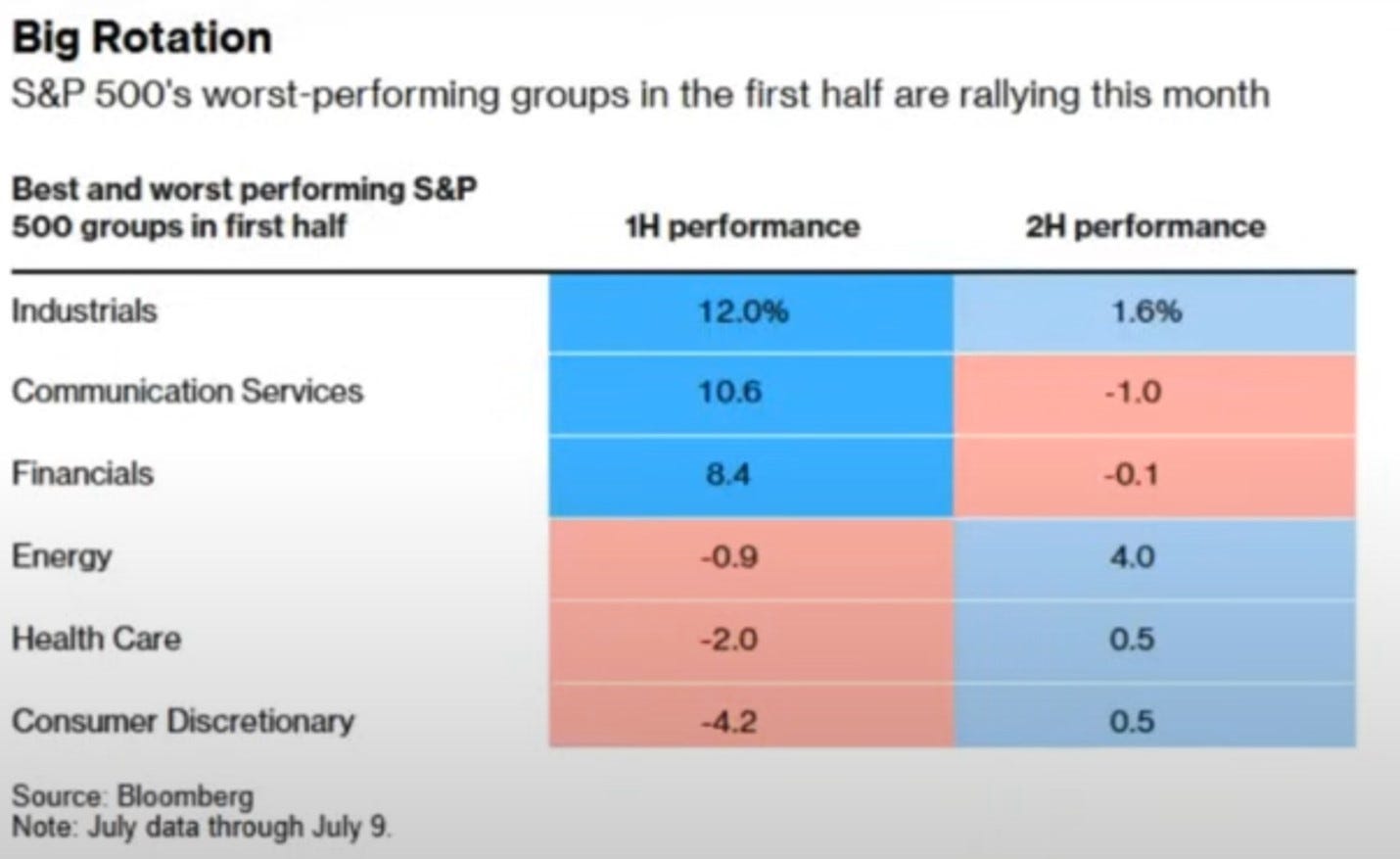 Big Rotation
S&P 500's worst-performing groups in the first half are rallying this month

| Best and worst performing S&P 500 groups in first half | 1H performance | 2H performance |
|---|---|---|
| Industrials | 12.0% | 1.6% |
| Communication Services | 10.6 | -1.0 |
| Financials | 8.4 | -0.1 |
| Energy | -0.9 | 4.0 |
| Health Care | -2.0 | 0.5 |
| Consumer Discretionary | -4.2 | 0.5 |

Source: Bloomberg
Note: July data through July 9.